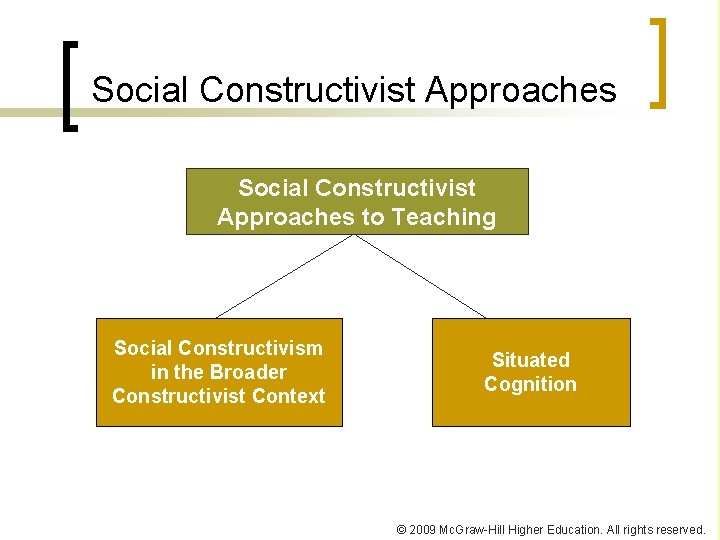 Social Constructivist Approaches

Social Constructivist Approaches to Teaching

Social Constructivism in the Broader Constructivist Context

Situated Cognition

© 2009 McGraw-Hill Higher Education. All rights reserved.